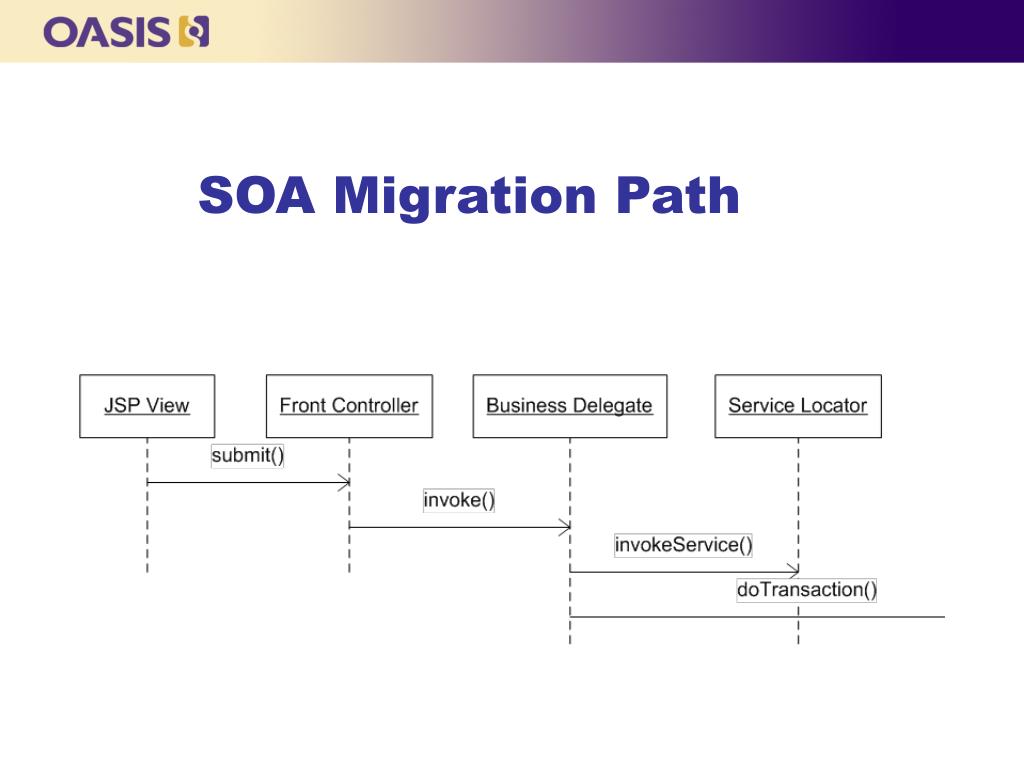 OASIS

SOA Migration Path

JSP View

Front Controller

Business Delegate

Service Locator

submit()

invoke()

invokeService()

doTransaction()